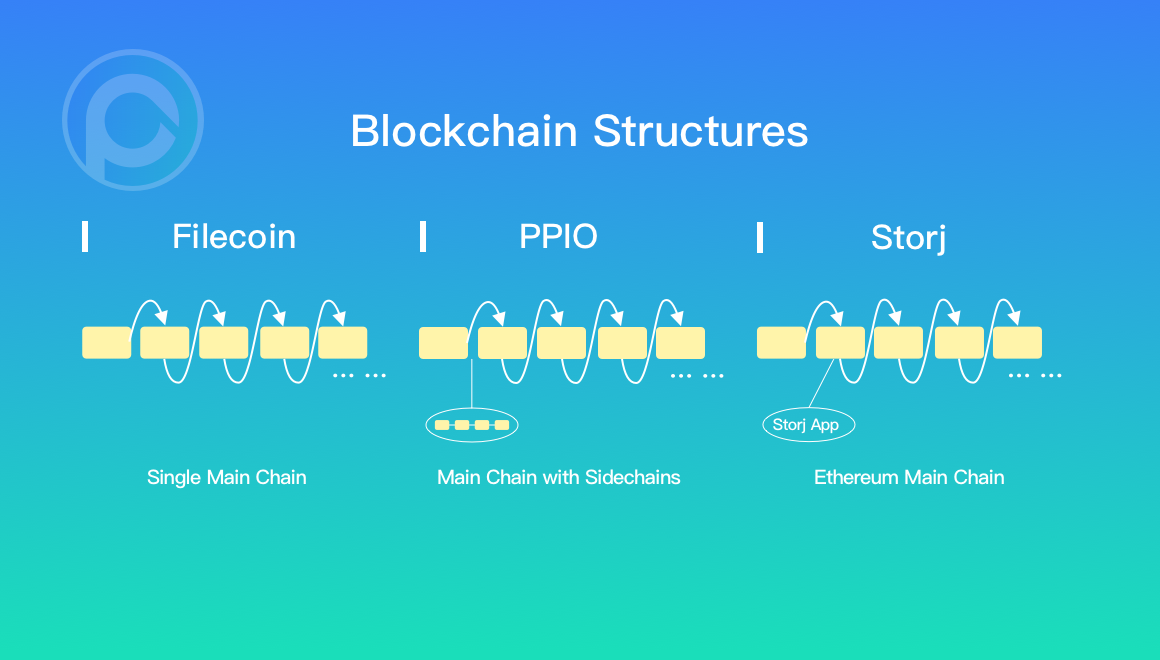 Blockchain Structures

Filecoin

... ...

Single Main Chain

PPIO

... ...

Main Chain with Sidechains

Storj

... ...

Storj App

Ethereum Main Chain